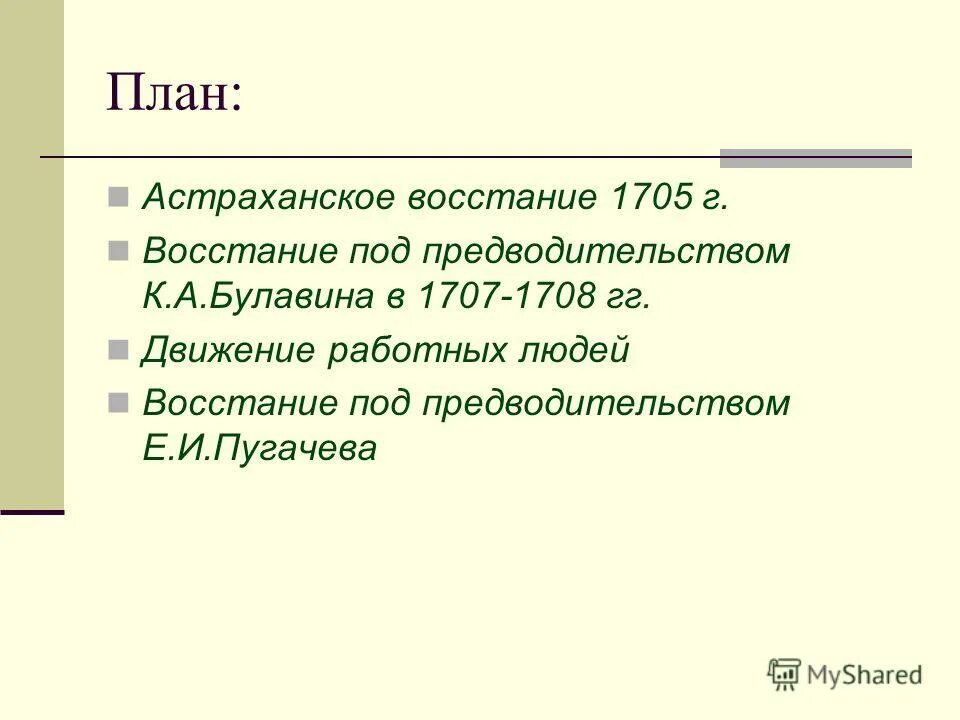 План:

Астраханское восстание 1705 г.

Восстание под предводительством К.А.Булавина в 1707-1708 гг.

Движение работных людей

Восстание под предводительством Е.И.Пугачева

MyShared